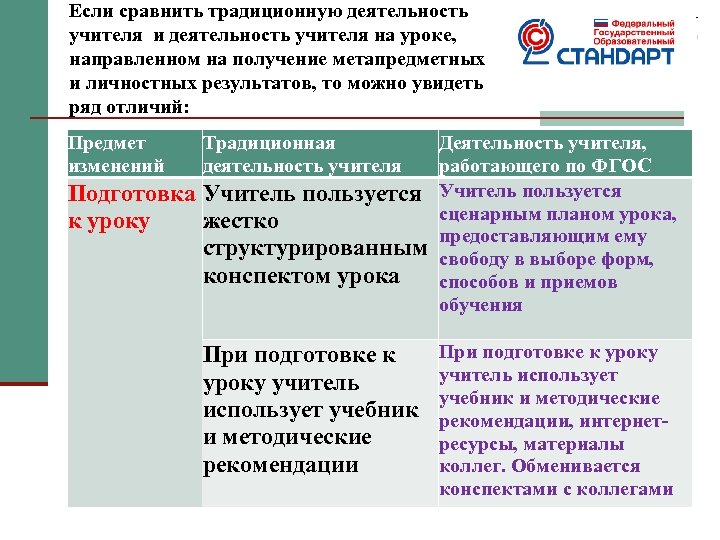 Если сравнить традиционную деятельность учителя и деятельность учителя на уроке, направленном на получение метапредметных и личностных результатов, то можно увидеть ряд отличий:

Федеральный Государственный Образовательный
СТАНДАРТ

| Предмет изменений | Традиционная деятельность учителя | Деятельность учителя, работающего по ФГОС |
|---|---|---|
| Подготовка к уроку | Учитель пользуется жестко структурированным конспектом урока | Учитель пользуется сценарным планом урока, предоставляющим ему свободу в выборе форм, способов и приемов обучения |
| | При подготовке к уроку учитель использует учебник и методические рекомендации | При подготовке к уроку учитель использует учебник и методические рекомендации, интернет-ресурсы, материалы коллег. Обменивается конспектами с коллегами |